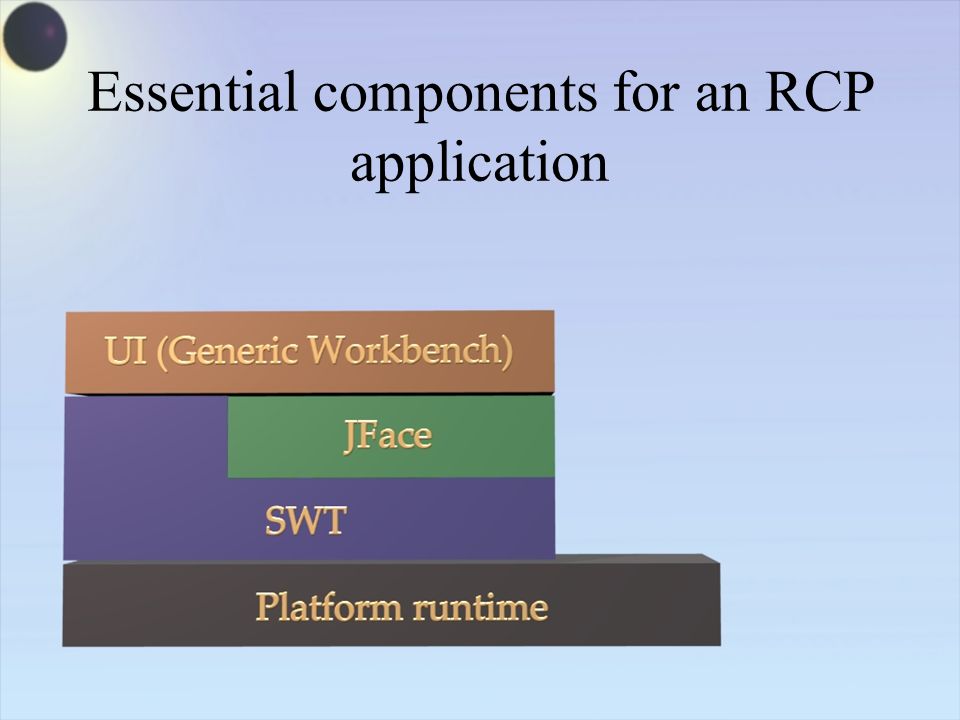 Essential components for an RCP application

UI (Generic Workbench)

JFace

SWT

Platform runtime